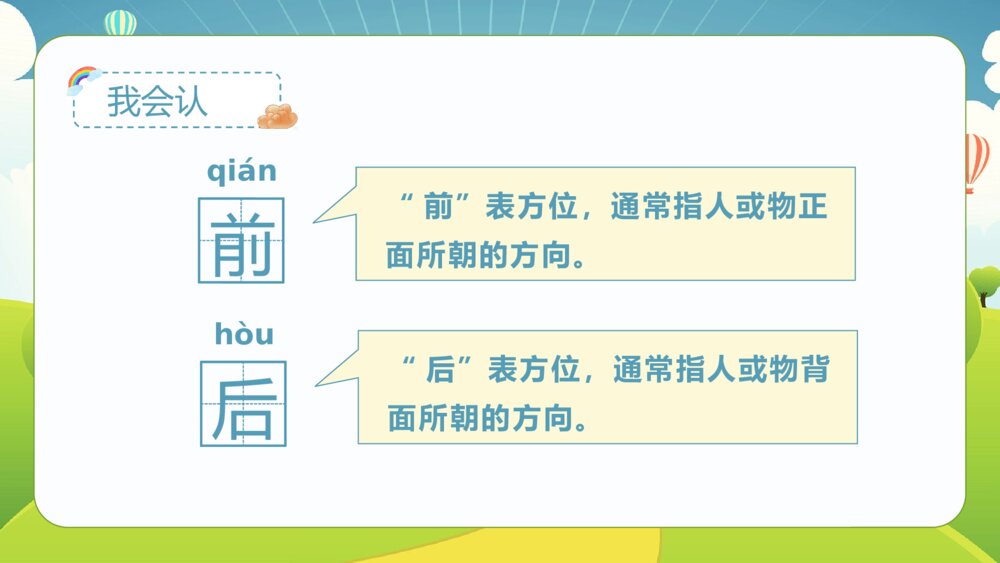 我会认

qián
前

“前”表方位，通常指人或物正面所朝的方向。

hòu
后

“后”表方位，通常指人或物背面所朝的方向。